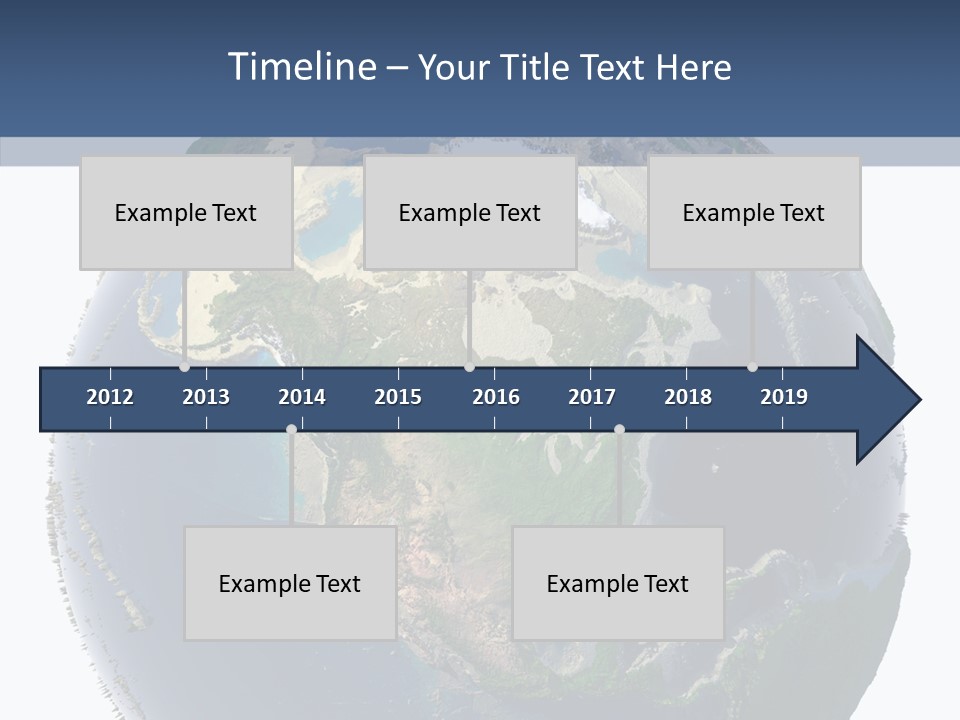 Timeline – Your Title Text Here

Example Text

Example Text

Example Text

2012
2013
2014
2015
2016
2017
2018
2019

Example Text

Example Text